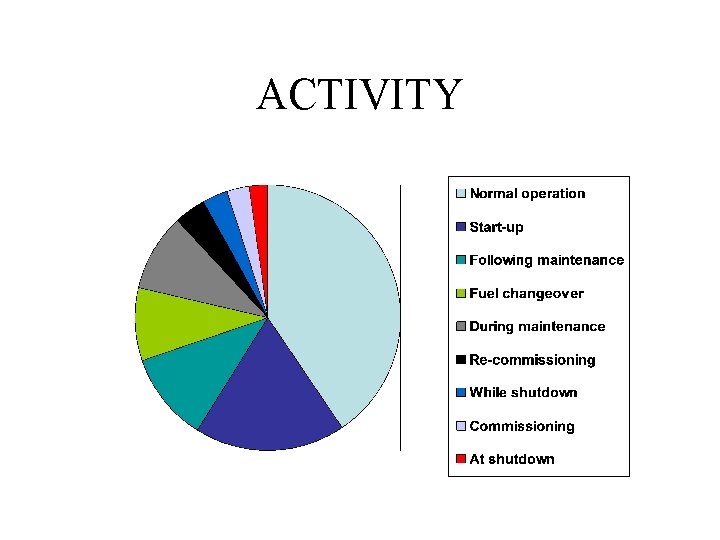 ACTIVITY

Normal operation
Start-up
Following maintenance
Fuel changeover
During maintenance
Re-commissioning
While shutdown
Commissioning
At shutdown